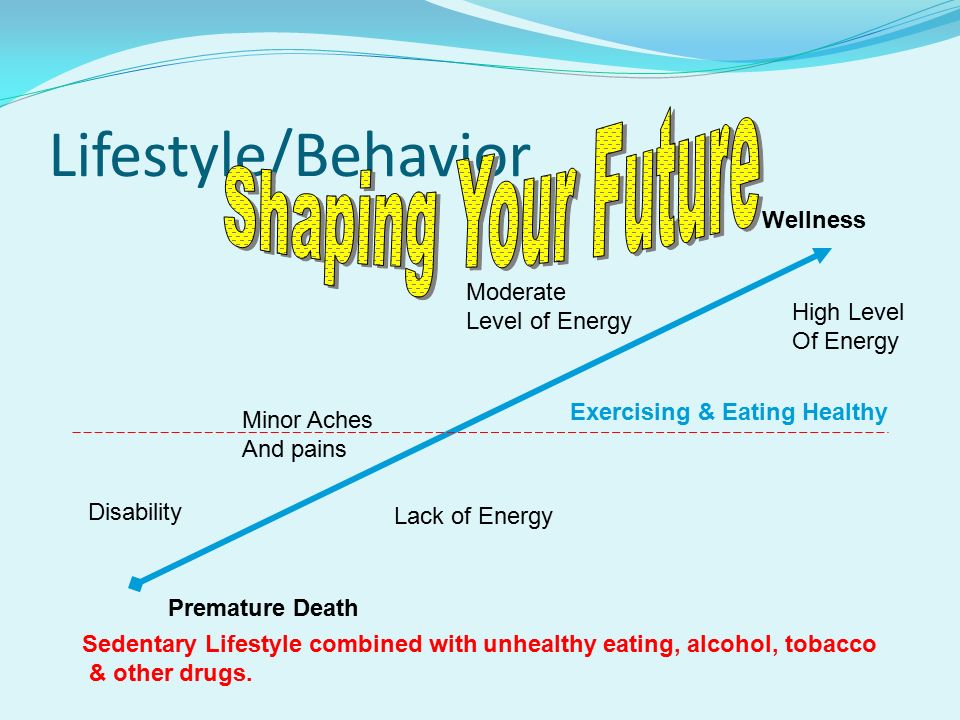 Lifestyle/Behavior

Shaping Your Future

Wellness

Moderate
Level of Energy

High Level
Of Energy

Exercising & Eating Healthy

Minor Aches
And pains

Disability

Lack of Energy

Premature Death

Sedentary Lifestyle combined with unhealthy eating, alcohol, tobacco & other drugs.